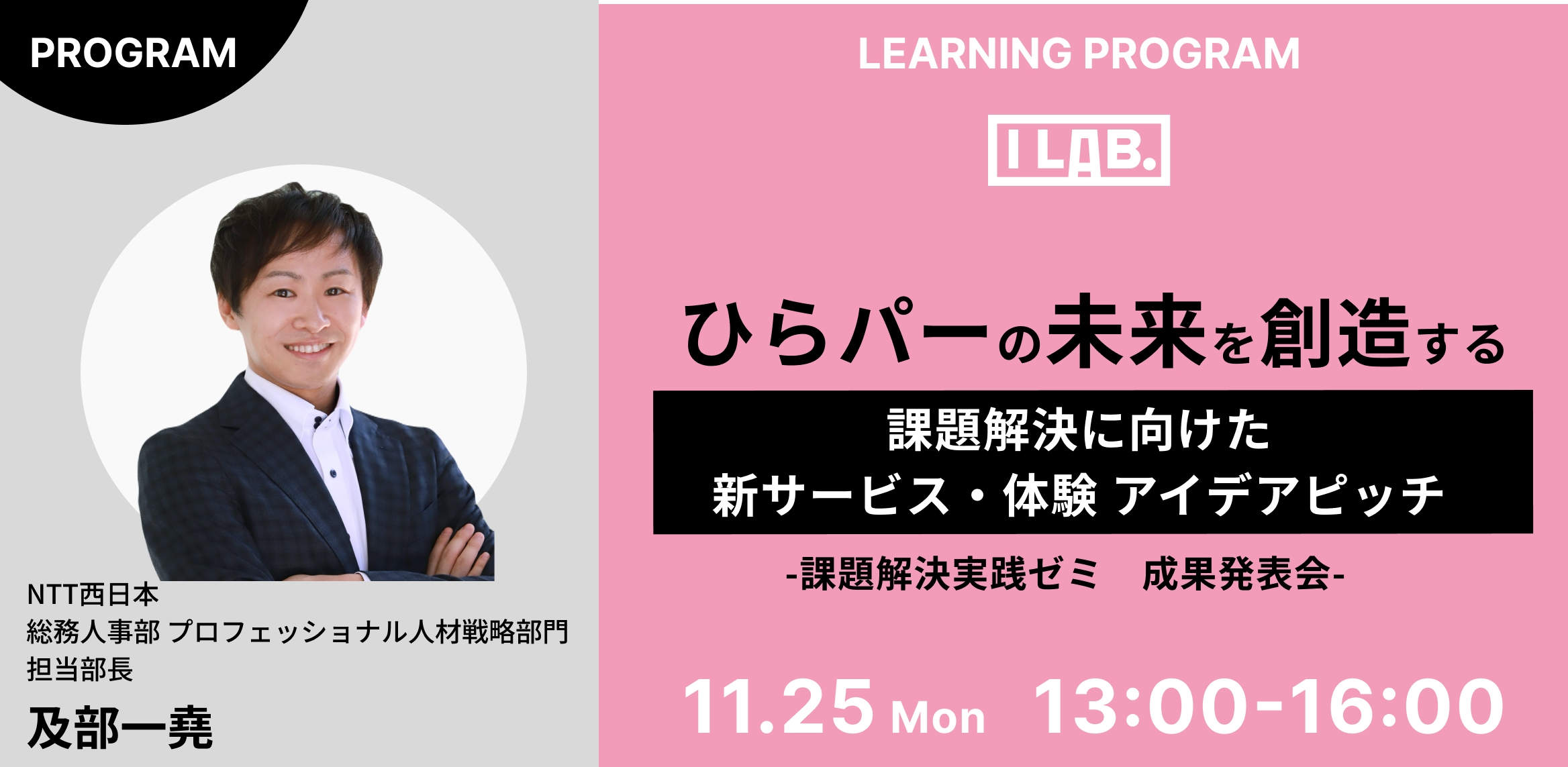 PROGRAM

NTT西日本
総務人事部 プロフェッショナル人材戦略部門
担当部長
及部一堯

LEARNING PROGRAM

I LAB.

ひらパーの未来を創造する
課題解決に向けた
新サービス・体験 アイデアピッチ
-課題解決実践ゼミ　成果発表会-

11.25 Mon 13:00-16:00